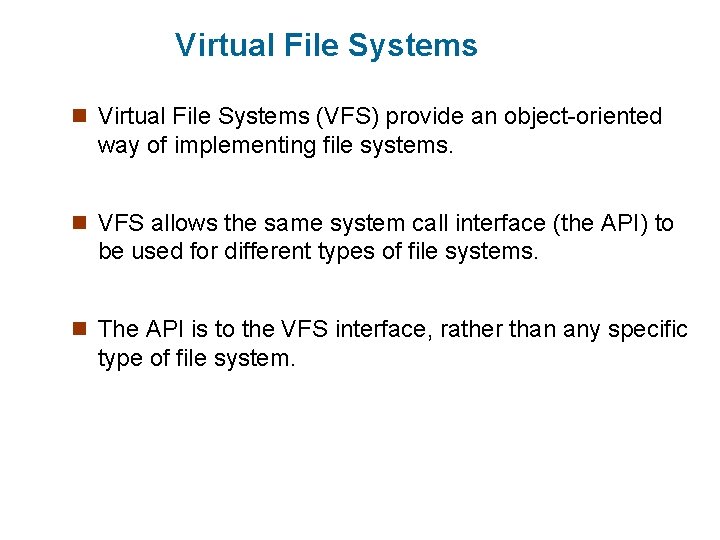 Virtual File Systems

Virtual File Systems (VFS) provide an object-oriented way of implementing file systems.

VFS allows the same system call interface (the API) to be used for different types of file systems.

The API is to the VFS interface, rather than any specific type of file system.